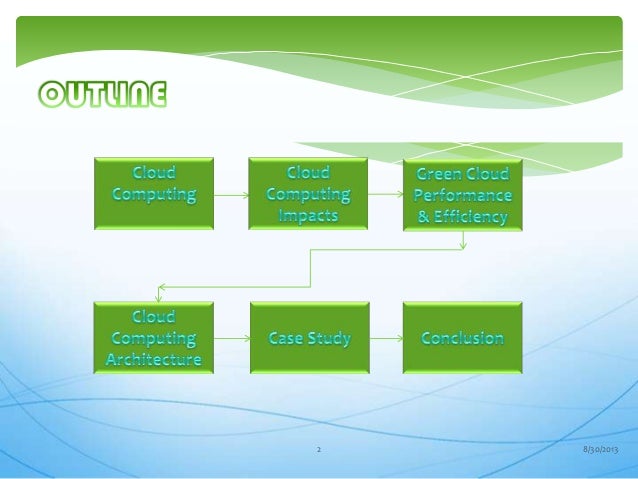 OUTLINE

Cloud Computing

Cloud Computing Impacts

Green Cloud Performance & Efficiency

Cloud Computing Architecture

Case Study

Conclusion

2

8/30/2013